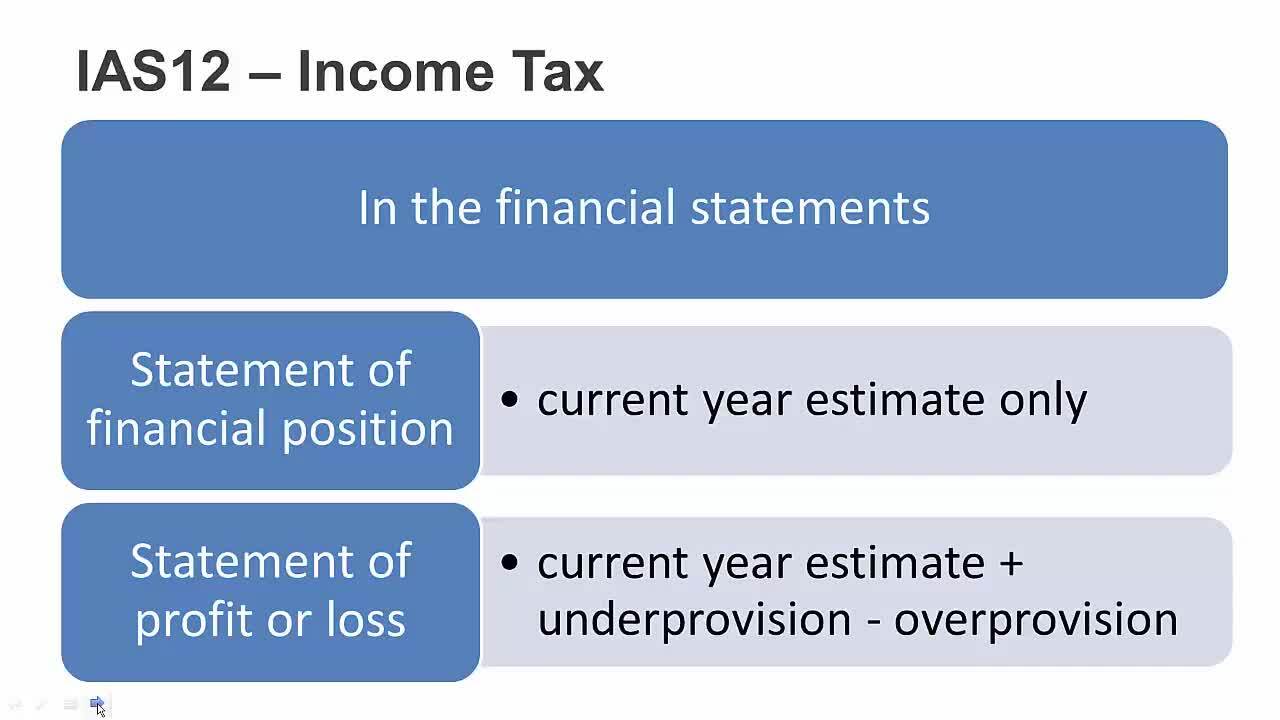 IAS12 – Income Tax

In the financial statements

Statement of financial position

• current year estimate only

Statement of profit or loss

• current year estimate + underprovision - overprovision